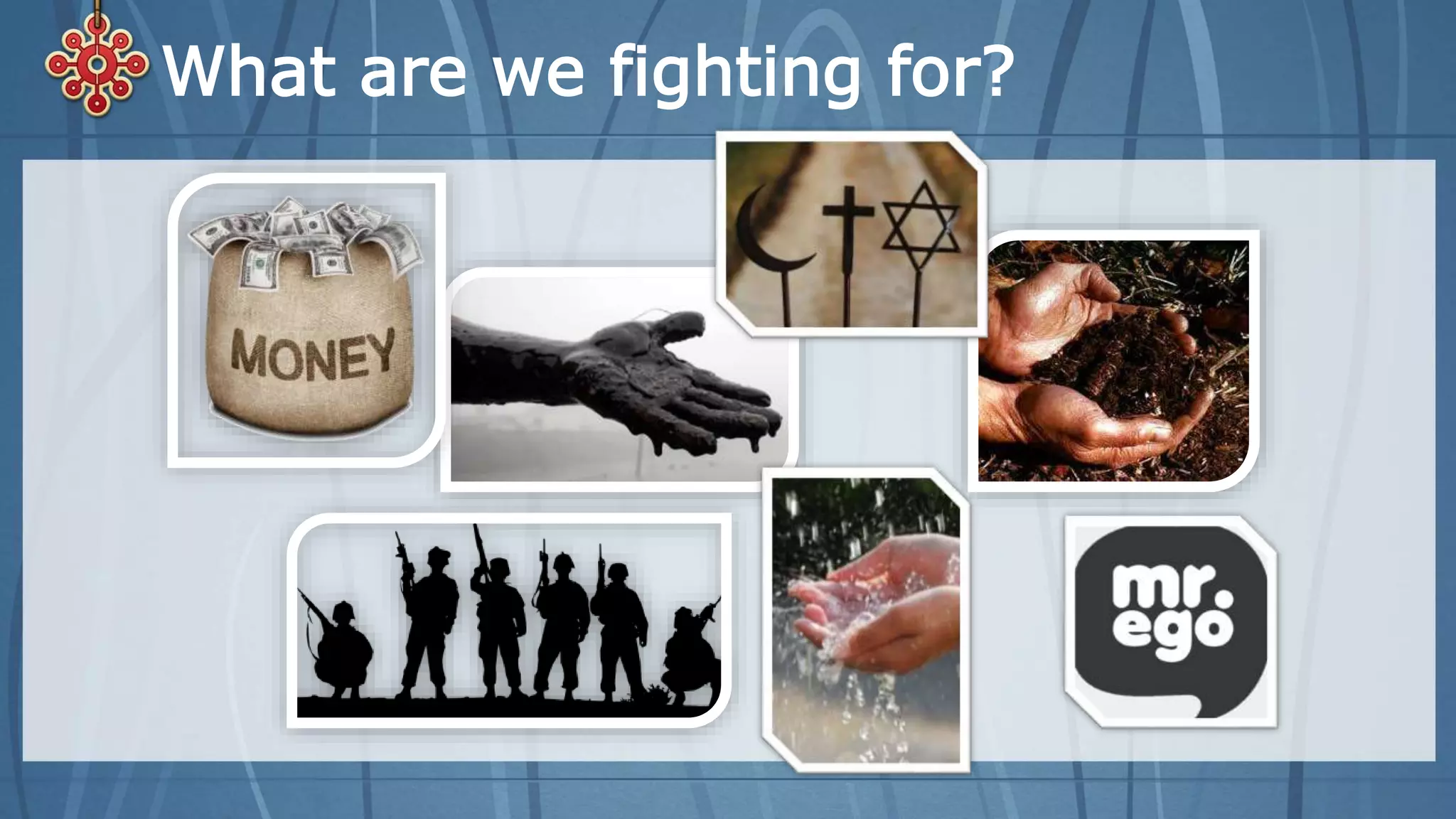 What are we fighting for?

MONEY

mr.
ego